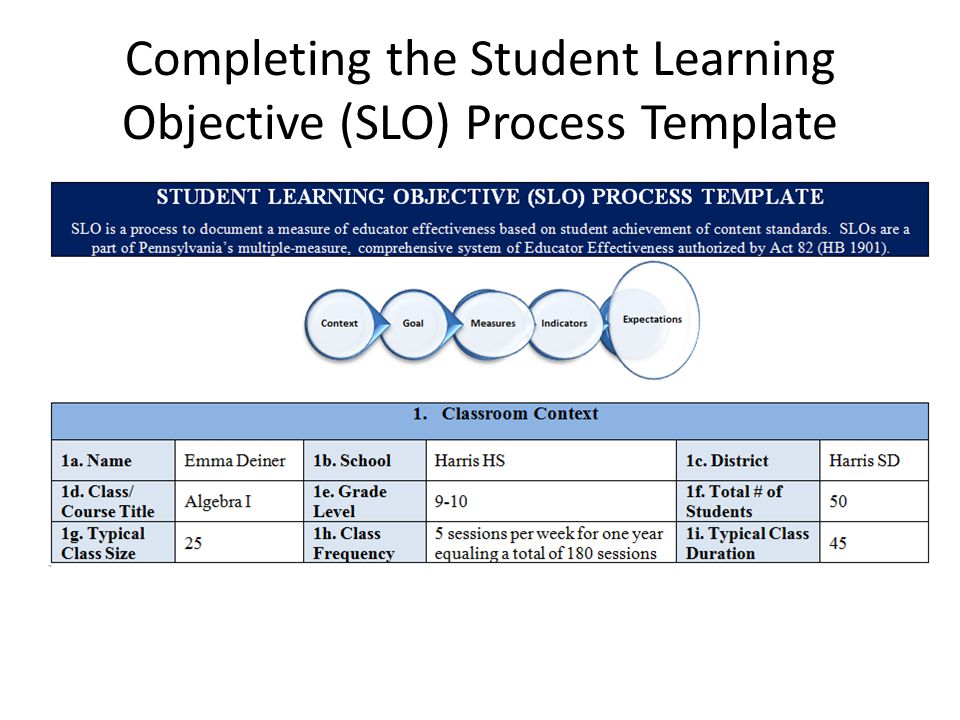 Completing the Student Learning Objective (SLO) Process Template

STUDENT LEARNING OBJECTIVE (SLO) PROCESS TEMPLATE

SLO is a process to document a measure of educator effectiveness based on student achievement of content standards. SLOs are a part of Pennsylvania's multiple-measure, comprehensive system of Educator Effectiveness authorized by Act 82 (HB 1901).

Context
Goal
Measures
Indicators
Expectations

1. Classroom Context

| 1a. Name | Emma Deiner | 1b. School | Harris HS | 1c. District | Harris SD |
|---|---|---|---|---|---|
| 1d. Class/ Course Title | Algebra I | 1e. Grade Level | 9-10 | 1f. Total # of Students | 50 |
| 1g. Typical Class Size | 25 | 1h. Class Frequency | 5 sessions per week for one year equaling a total of 180 sessions | 1i. Typical Class Duration | 45 |